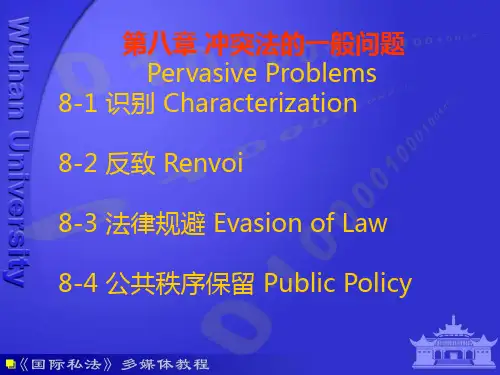 Wuhan University

第八章 冲突法的一般问题
Pervasive Problems

8-1 识别 Characterization

8-2 反致 Renvoi

8-3 法律规避 Evasion of Law

8-4 公共秩序保留 Public Policy

《国际私法》 多媒体教程